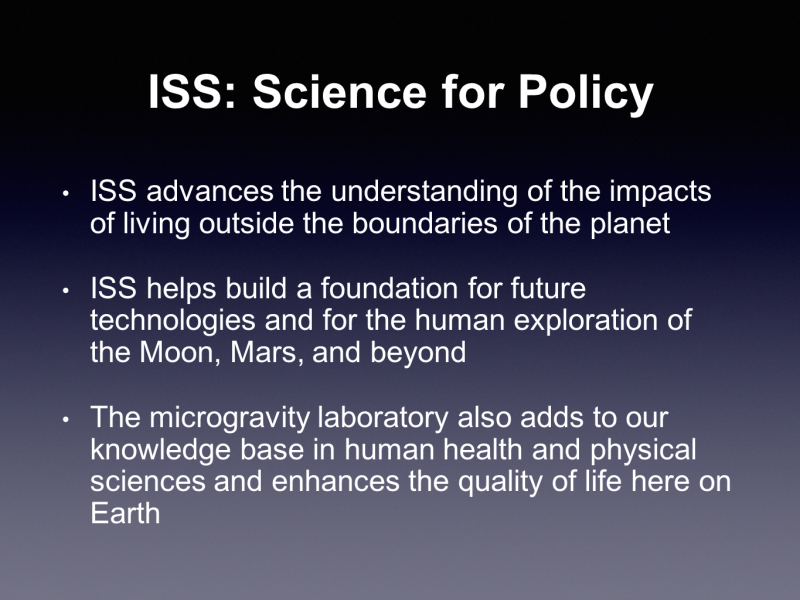 ISS: Science for Policy

• ISS advances the understanding of the impacts of living outside the boundaries of the planet

• ISS helps build a foundation for future technologies and for the human exploration of the Moon, Mars, and beyond

• The microgravity laboratory also adds to our knowledge base in human health and physical sciences and enhances the quality of life here on Earth